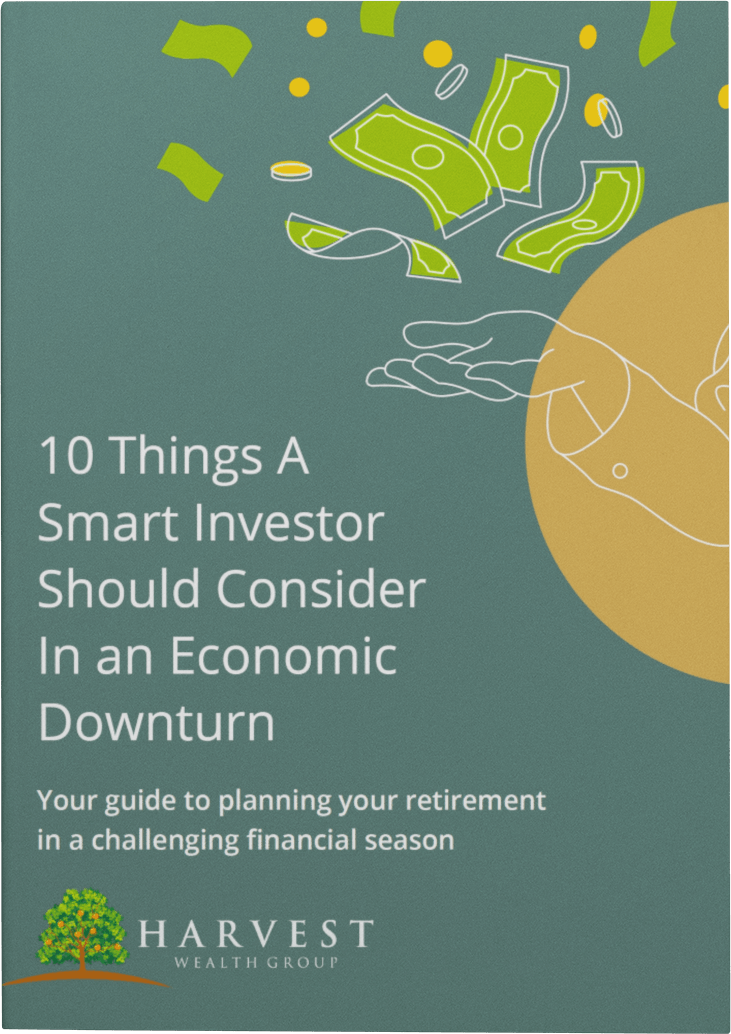 10 Things A Smart Investor Should Consider In an Economic Downturn

Your guide to planning your retirement in a challenging financial season

HARVEST
WEALTH GROUP